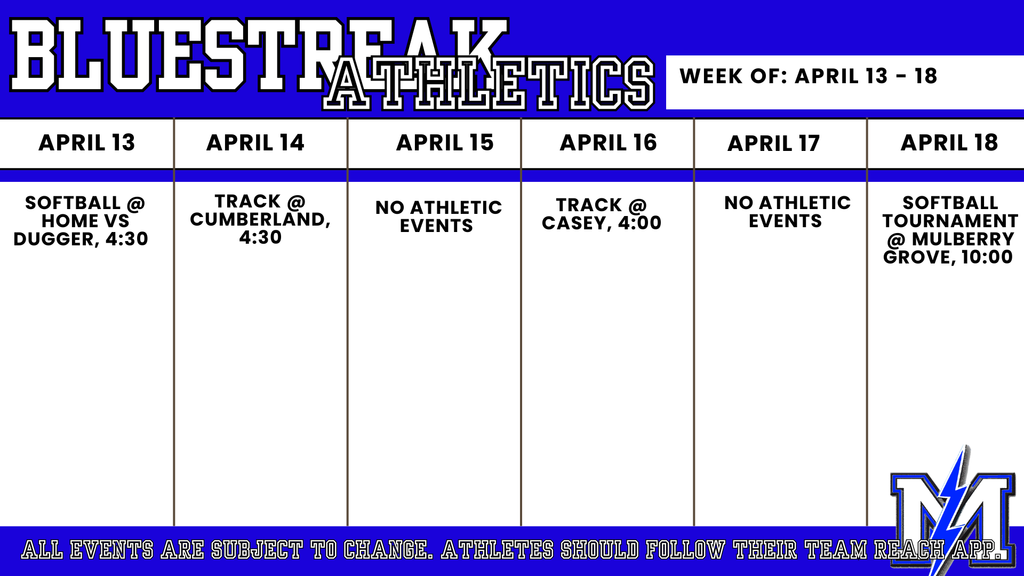 BLUESTREAK ATHLETICS

WEEK OF: APRIL 13 - 18

| APRIL 13 | APRIL 14 | APRIL 15 | APRIL 16 | APRIL 17 | APRIL 18 |
|---|---|---|---|---|---|
| SOFTBALL @ HOME VS DUGGER, 4:30 | TRACK @ CUMBERLAND, 4:30 | NO ATHLETIC EVENTS | TRACK @ CASEY, 4:00 | NO ATHLETIC EVENTS | SOFTBALL TOURNAMENT @ MULBERRY GROVE, 10:00 |

M

ALL EVENTS ARE SUBJECT TO CHANGE. ATHLETES SHOULD FOLLOW THEIR TEAM REACH APP.